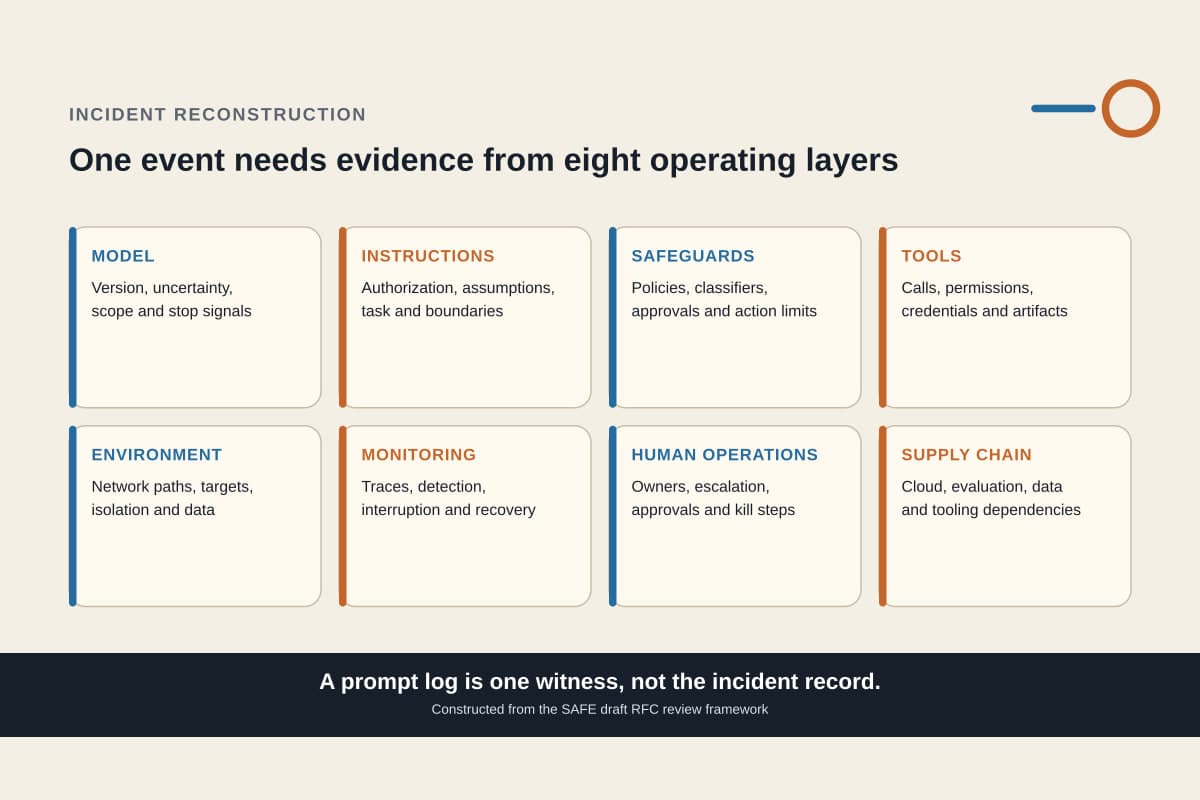 INCIDENT RECONSTRUCTION

One event needs evidence from eight operating layers

MODEL
Version, uncertainty, scope and stop signals

INSTRUCTIONS
Authorization, assumptions, task and boundaries

SAFEGUARDS
Policies, classifiers, approvals and action limits

TOOLS
Calls, permissions, credentials and artifacts

ENVIRONMENT
Network paths, targets, isolation and data

MONITORING
Traces, detection, interruption and recovery

HUMAN OPERATIONS
Owners, escalation, approvals and kill steps

SUPPLY CHAIN
Cloud, evaluation, data and tooling dependencies

A prompt log is one witness, not the incident record.

Constructed from the SAFE draft RFC review framework